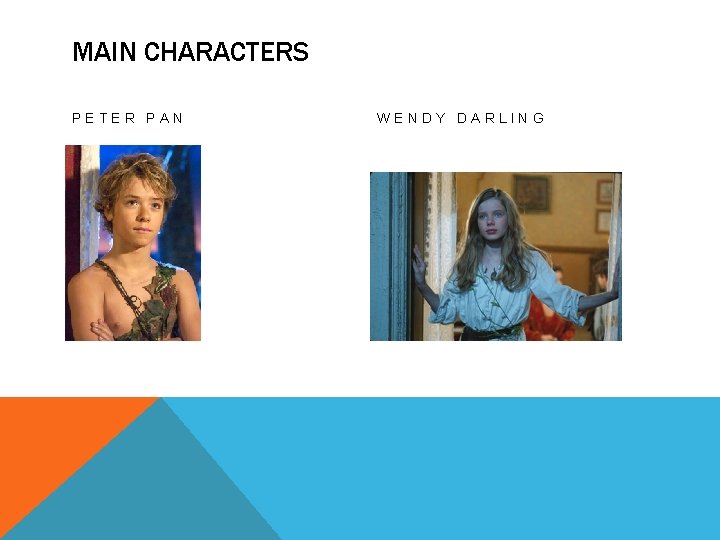 MAIN CHARACTERS

PETER PAN

WENDY DARLING